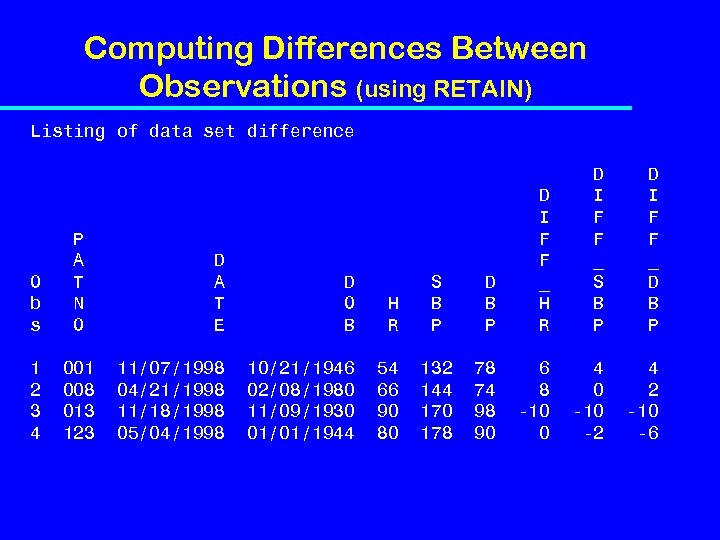 Computing Differences Between Observations (using RETAIN)

Listing of data set difference

| Obs | PATNO | DATE | DOB | HR | SBP | DBP | DIFF_HR | DIFF_SBP | DIFF_DBP |
|---|---|---|---|---|---|---|---|---|---|
| 1 | 001 | 11/07/1998 | 10/21/1946 | 54 | 132 | 78 | 6 | 4 | 4 |
| 2 | 008 | 04/21/1998 | 02/08/1980 | 66 | 144 | 74 | 8 | 0 | 2 |
| 3 | 013 | 11/18/1998 | 11/09/1930 | 90 | 170 | 98 | -10 | -10 | -10 |
| 4 | 123 | 05/04/1998 | 01/01/1944 | 80 | 178 | 90 | 0 | -2 | -6 |